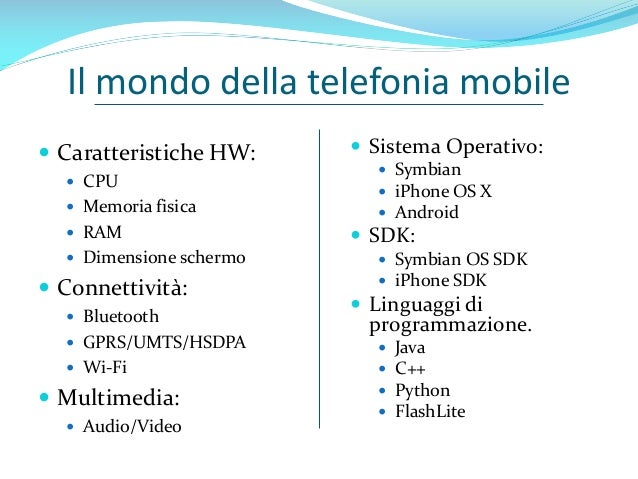 Il mondo della telefonia mobile

- Caratteristiche HW:
  - CPU
  - Memoria fisica
  - RAM
  - Dimensione schermo
- Connettività:
  - Bluetooth
  - GPRS/UMTS/HSDPA
  - Wi-Fi
- Multimedia:
  - Audio/Video

- Sistema Operativo:
  - Symbian
  - iPhone OS X
  - Android
- SDK:
  - Symbian OS SDK
  - iPhone SDK
- Linguaggi di programmazione.
  - Java
  - C++
  - Python
  - FlashLite